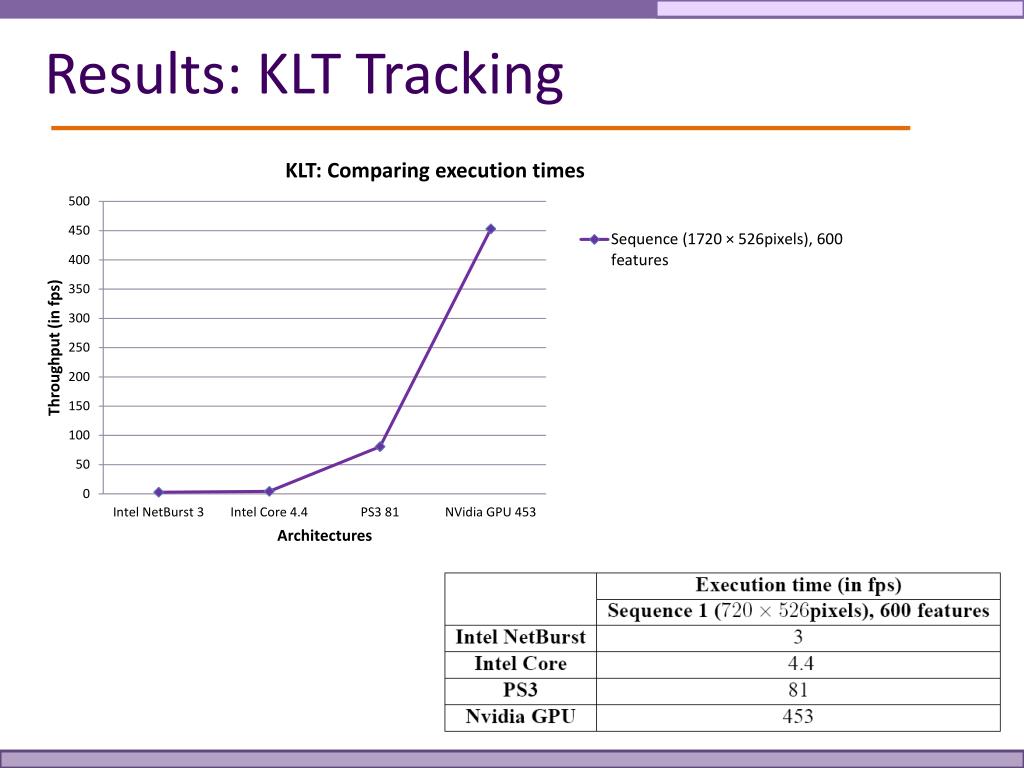 Results: KLT Tracking

KLT: Comparing execution times

500
450
400
350
300
250
200
150
100
50
0

Throughput (in fps)

Intel NetBurst 3
Intel Core 4.4
PS3 81
NVidia GPU 453

Architectures

Sequence (1720 × 526pixels), 600 features

| | Execution time (in fps) |
|---|---|
| | Sequence 1 ($720 \times 526$pixels), 600 features |
| Intel NetBurst | 3 |
| Intel Core | 4.4 |
| PS3 | 81 |
| Nvidia GPU | 453 |